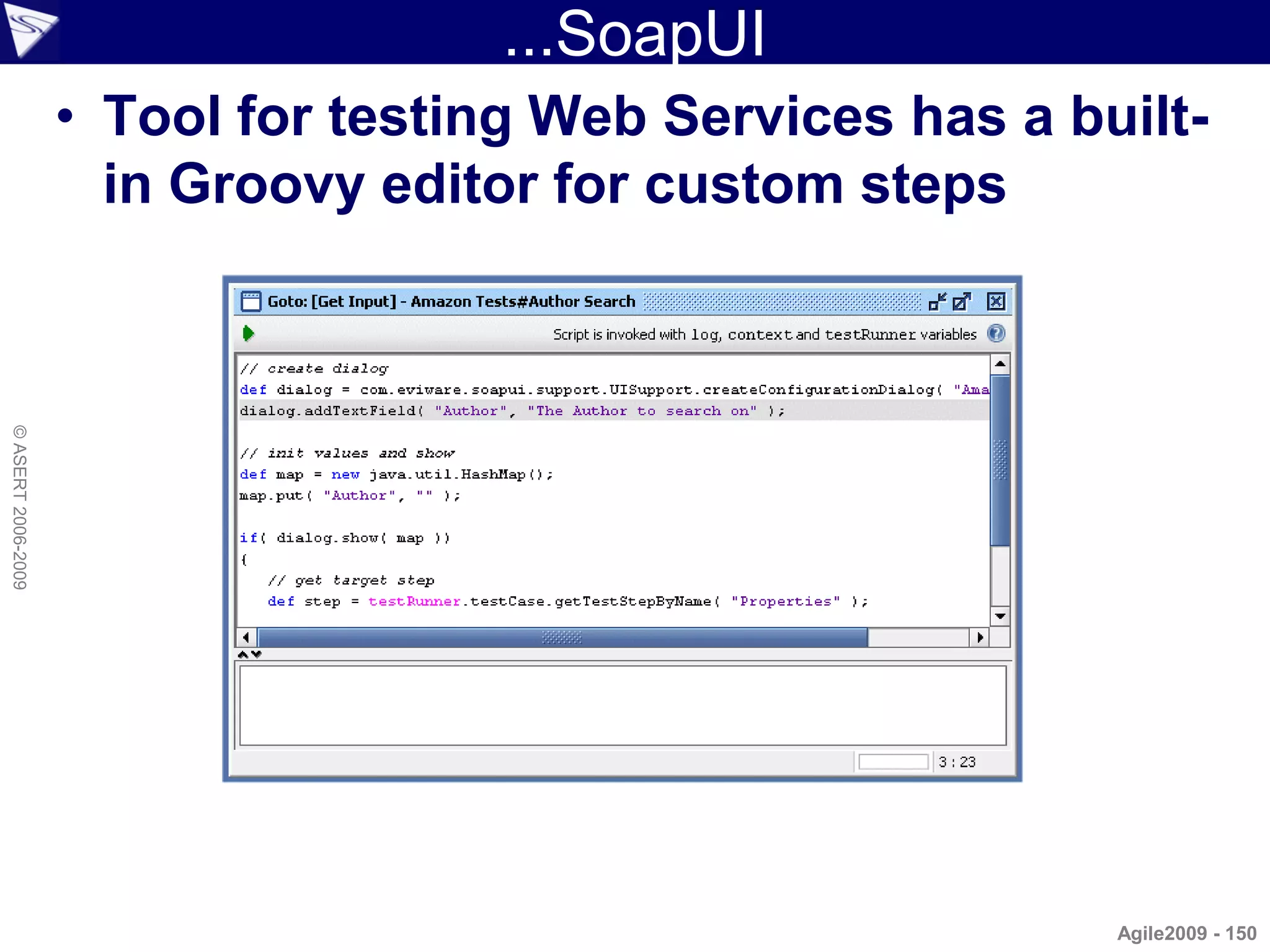 ...SoapUI

• Tool for testing Web Services has a built-in Groovy editor for custom steps

Goto: [Get Input] - Amazon Tests#Author Search

Script is invoked with log, context and testRunner variables

// create dialog
def dialog = com.eviware.soapui.support.UISupport.createConfigurationDialog( "Ama
dialog.addTextField( "Author", "The Author to search on" );

// init values and show
def map = new java.util.HashMap();
map.put( "Author", "" );

if( dialog.show( map ))
{
// get target step
def step = testRunner.testCase.getTestStepByName( "Properties" );

3 : 23

© ASERT 2006-2009

Agile2009 - 150